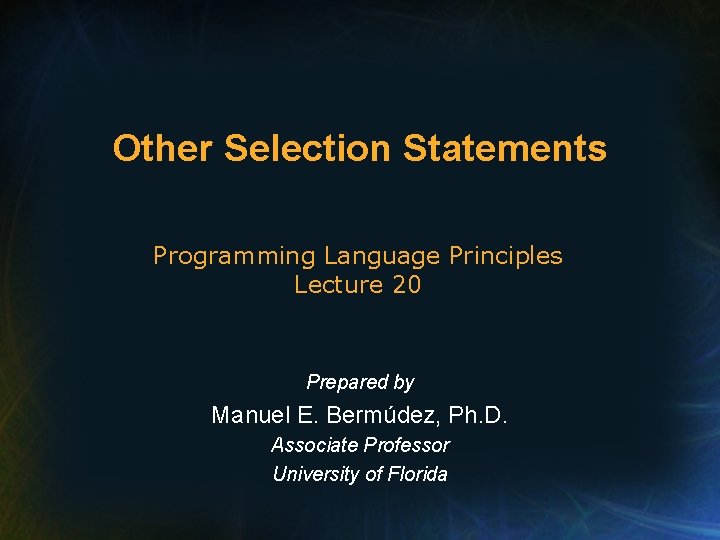 Other Selection Statements

Programming Language Principles
Lecture 20

Prepared by
Manuel E. Bermúdez, Ph.D.
Associate Professor
University of Florida